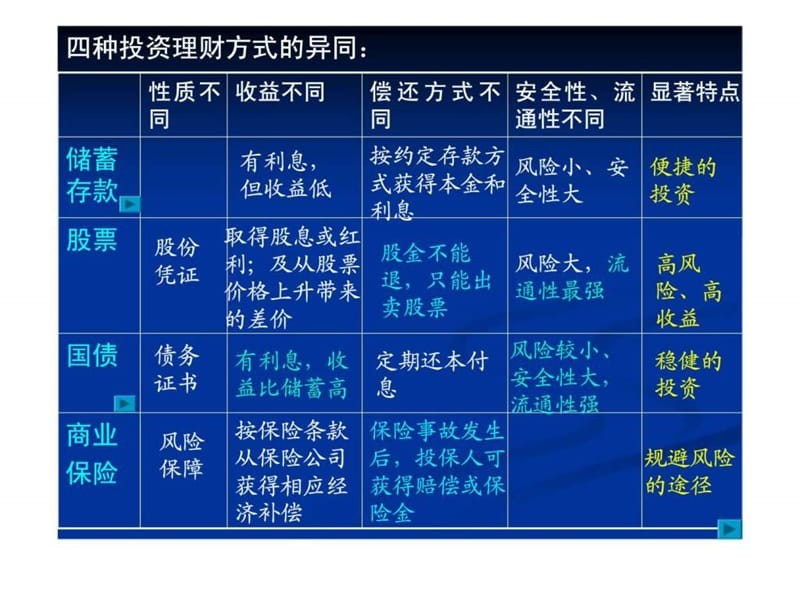 四种投资理财方式的异同：

|  | 性质不同 | 收益不同 | 偿还方式不同 | 安全性、流通性不同 | 显著特点 |
|---|---|---|---|---|---|
| 储蓄存款 |  | 有利息，但收益低 | 按约定存款方式获得本金和利息 | 风险小、安全性大 | 便捷的投资 |
| 股票 | 股份凭证 | 取得股息或红利；及从股票价格上升带来的差价 | 股金不能退，只能出卖股票 | 风险大，流通性最强 | 高风险、高收益 |
| 国债 | 债务证书 | 有利息，收益比储蓄高 | 定期还本付息 | 风险较小、安全性大，流通性强 | 稳健的投资 |
| 商业保险 | 风险保障 | 按保险条款从保险公司获得相应经济补偿 | 保险事故发生后，投保人可获得赔偿或保险金 |  | 规避风险的途径 |